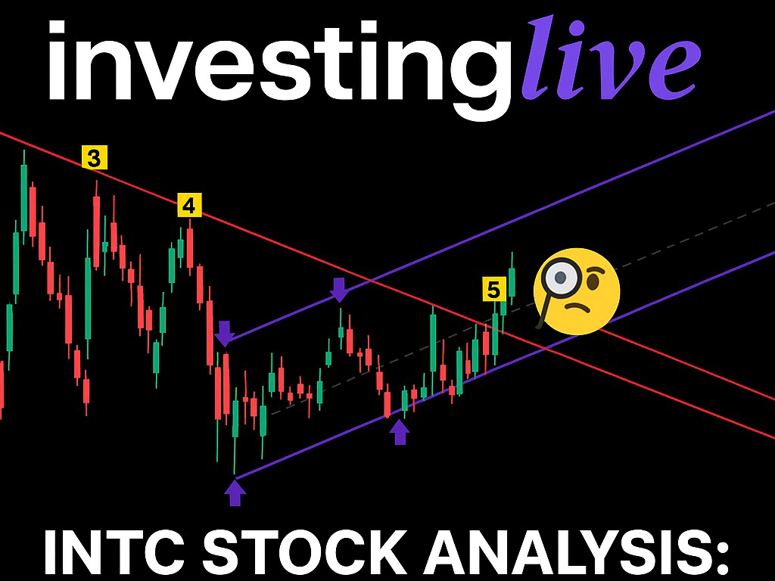 investinglive

3

4

5

INTC STOCK ANALYSIS: